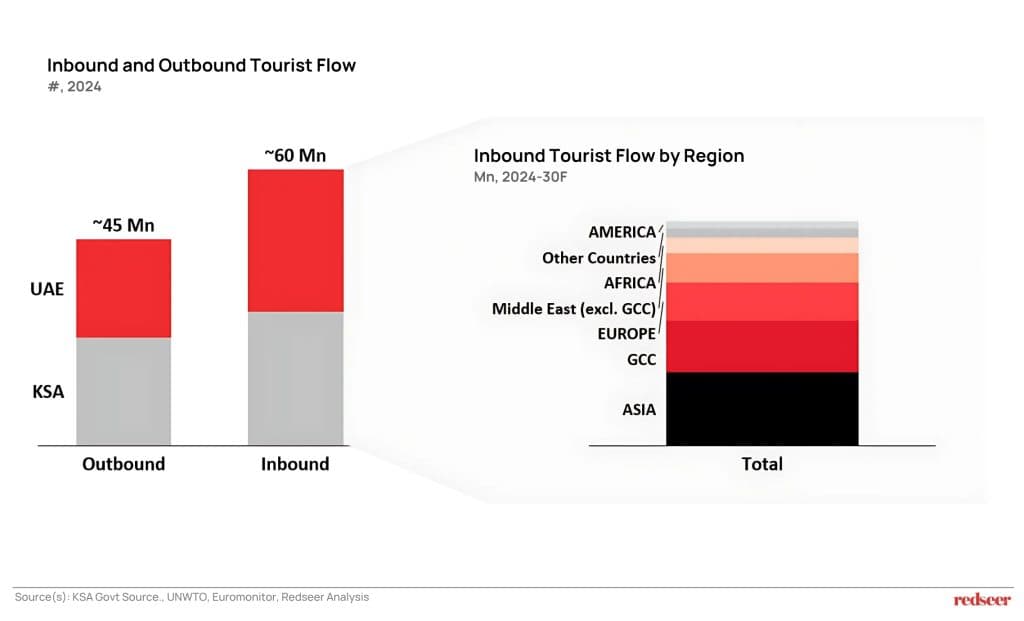 Inbound and Outbound Tourist Flow
#, 2024

~45 Mn
~60 Mn

UAE
KSA

Outbound
Inbound

Inbound Tourist Flow by Region
Mn, 2024-30F

AMERICA
Other Countries
AFRICA
Middle East (excl. GCC)
EUROPE
GCC
ASIA

Total

Source(s): KSA Govt Source., UNWTO, Euromonitor, Redseer Analysis

redseer